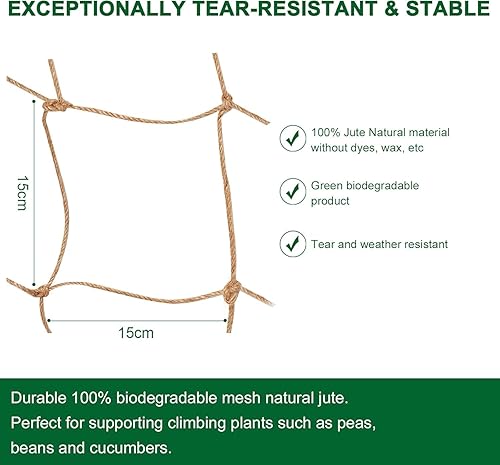 EXCEPTIONALLY TEAR-RESISTANT & STABLE

15cm

15cm

100% Jute Natural material without dyes, wax, etc

Green biodegradable product

Tear and weather resistant

Durable 100% biodegradable mesh natural jute.
Perfect for supporting climbing plants such as peas, beans and cucumbers.